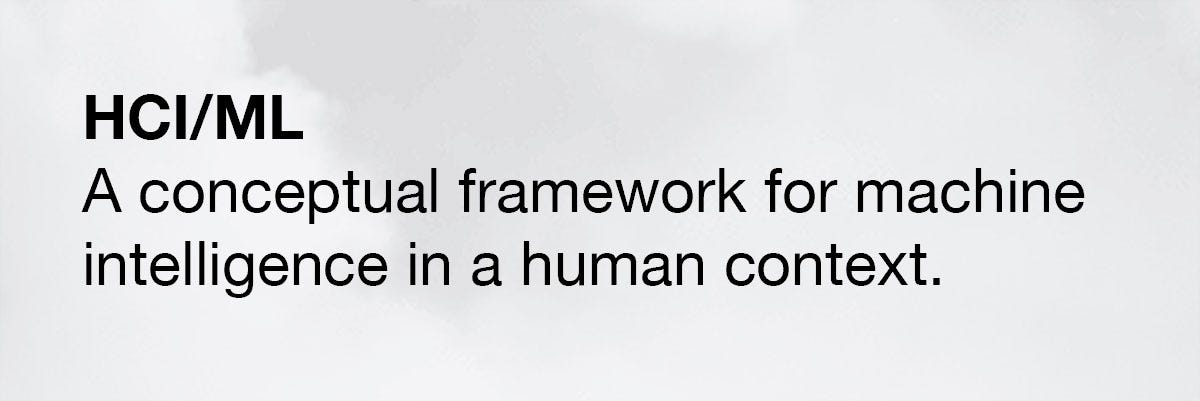 HCI/ML
A conceptual framework for machine intelligence in a human context.